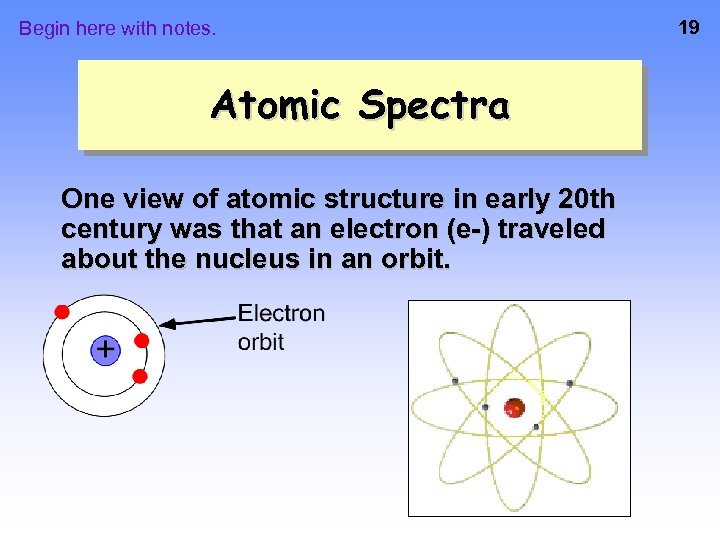 Begin here with notes.

19

Atomic Spectra

One view of atomic structure in early 20th century was that an electron (e-) traveled about the nucleus in an orbit.

+

Electron orbit